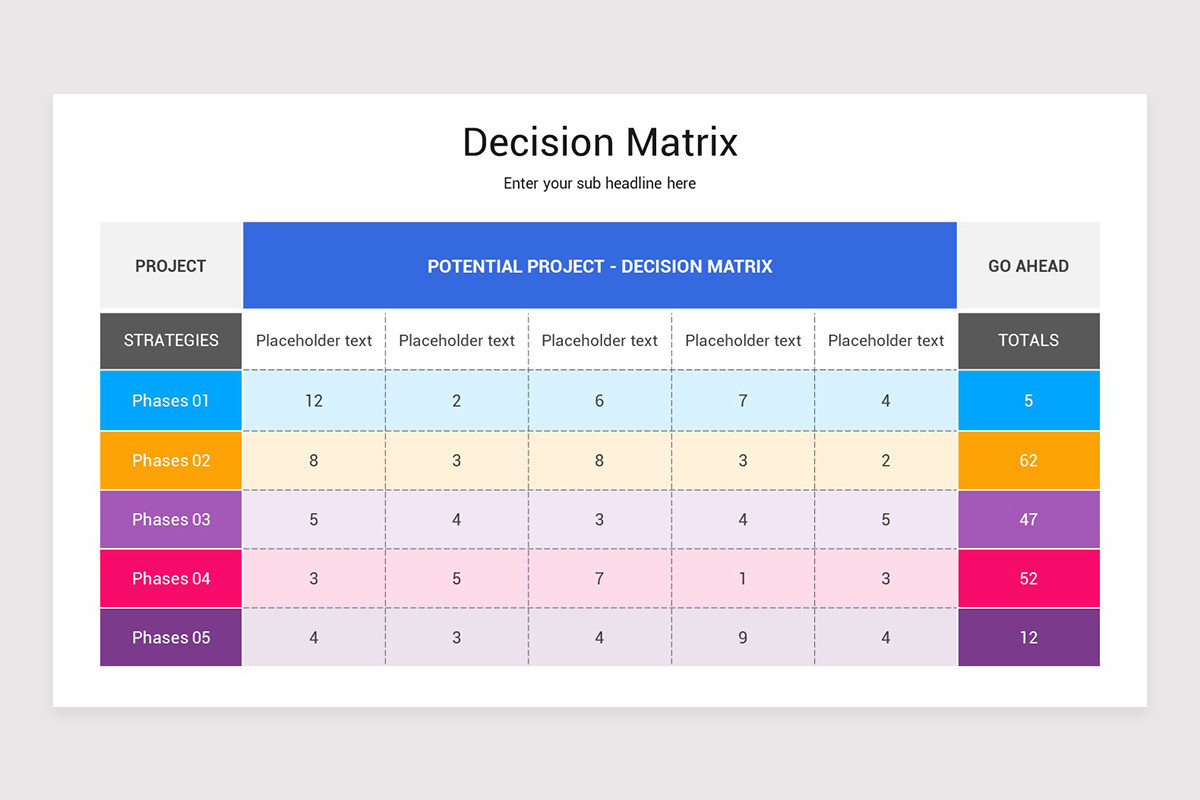 Decision Matrix

Enter your sub headline here

| PROJECT | POTENTIAL PROJECT - DECISION MATRIX | | | | | GO AHEAD |
|---|---|---|---|---|---|---|
| STRATEGIES | Placeholder text | Placeholder text | Placeholder text | Placeholder text | Placeholder text | TOTALS |
| Phases 01 | 12 | 2 | 6 | 7 | 4 | 5 |
| Phases 02 | 8 | 3 | 8 | 3 | 2 | 62 |
| Phases 03 | 5 | 4 | 3 | 4 | 5 | 47 |
| Phases 04 | 3 | 5 | 7 | 1 | 3 | 52 |
| Phases 05 | 4 | 3 | 4 | 9 | 4 | 12 |